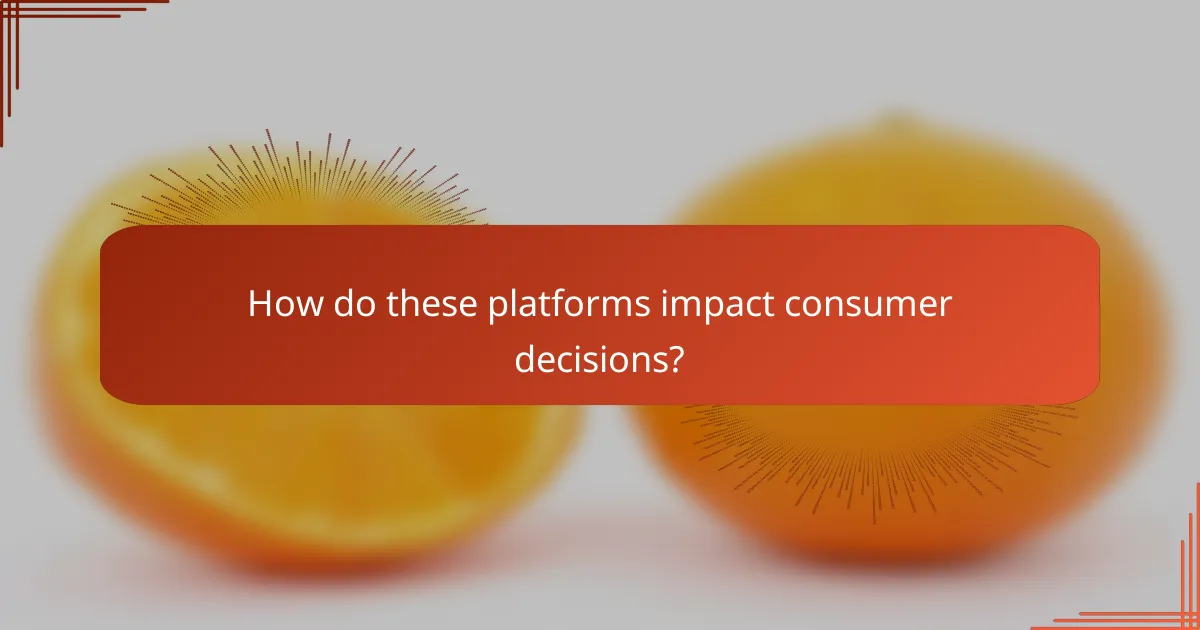 How do these platforms impact consumer decisions?